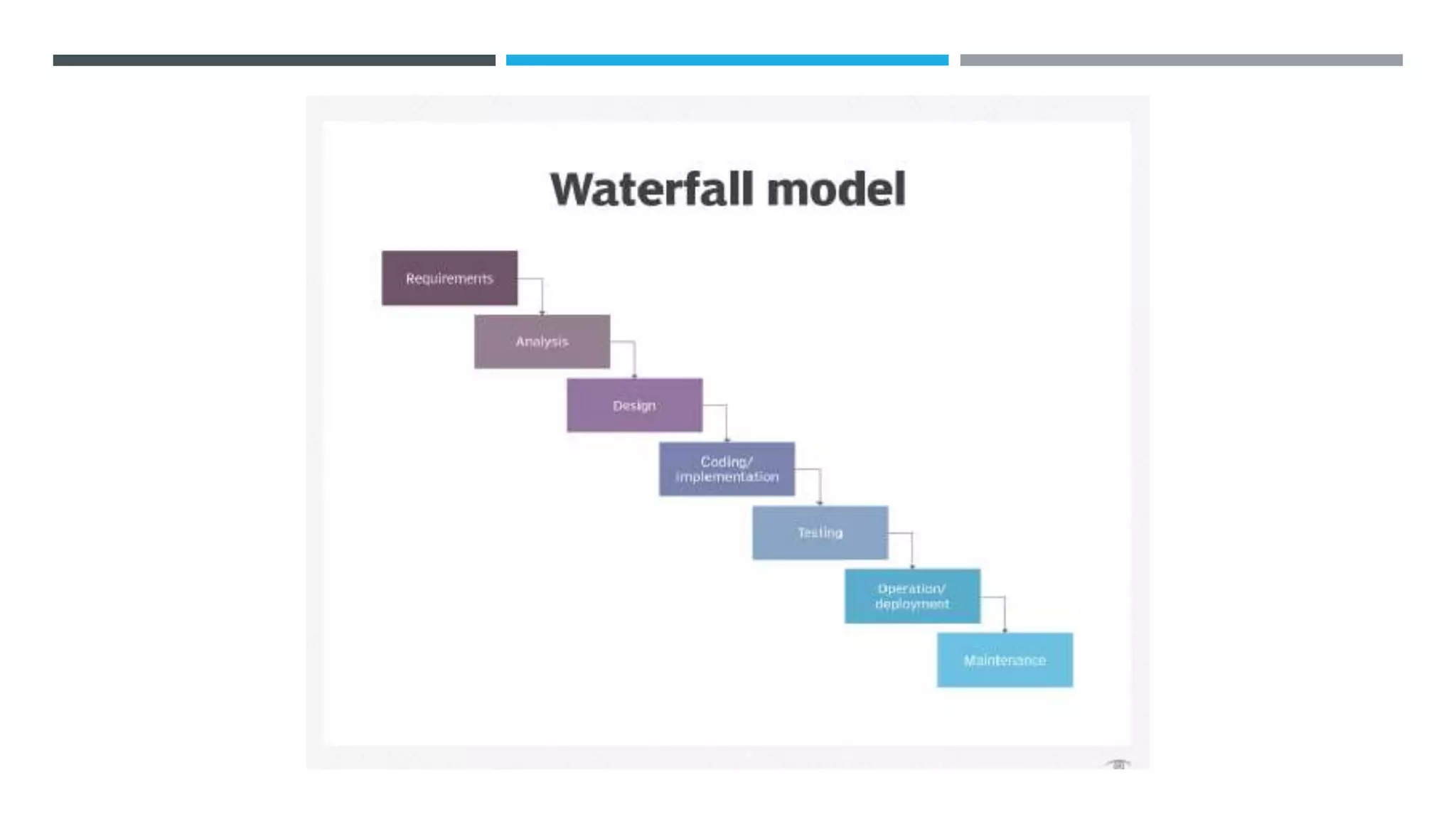 Waterfall model

Requirements

Analysis

Design

Coding/ implementation

Testing

Operation/ deployment

Maintenance